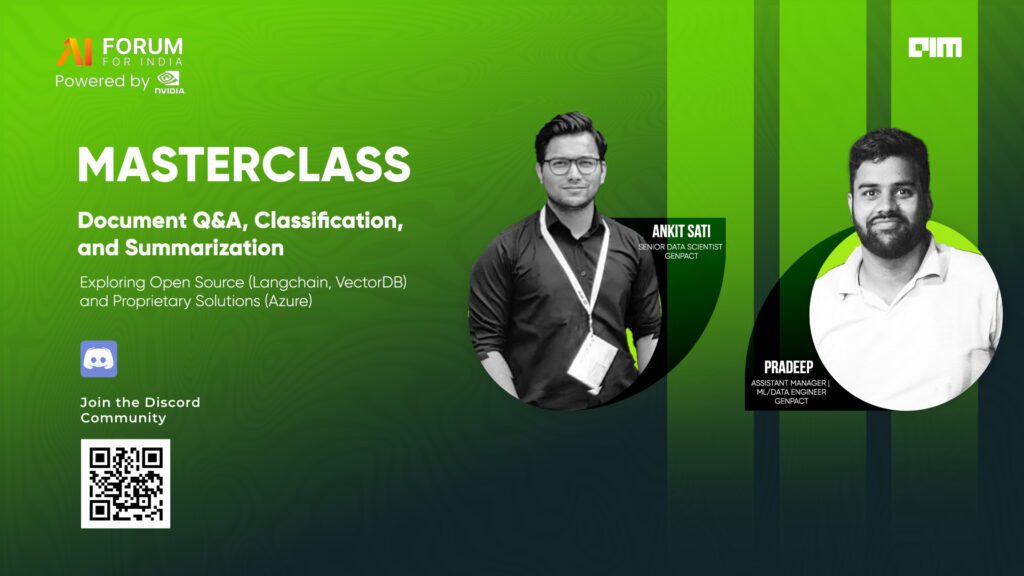 AI FORUM FOR INDIA
Powered by NVIDIA

AIM

MASTERCLASS

Document Q&A, Classification, and Summarization

Exploring Open Source (Langchain, VectorDB) and Proprietary Solutions (Azure)

Join the Discord Community

ANKIT SATI
SENIOR DATA SCIENTIST
GENPACT

PRADEEP
ASSISTANT MANAGER | ML/DATA ENGINEER
GENPACT